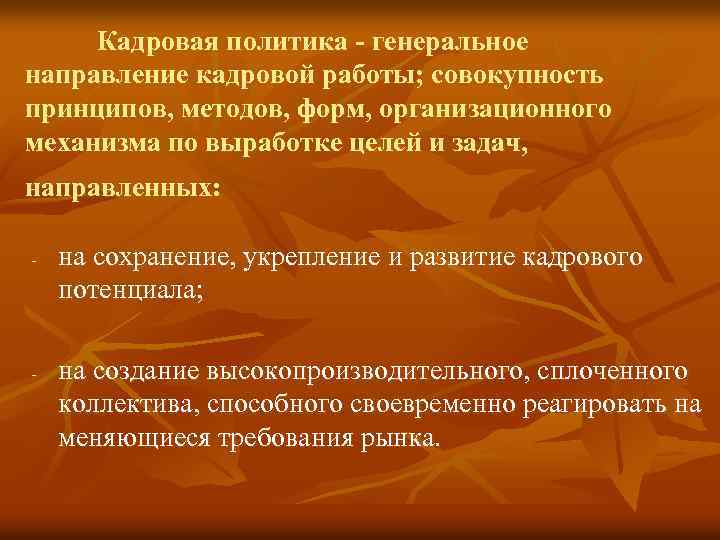 Кадровая политика - генеральное направление кадровой работы; совокупность принципов, методов, форм, организационного механизма по выработке целей и задач, направленных:

- на сохранение, укрепление и развитие кадрового потенциала;

- на создание высокопроизводительного, сплоченного коллектива, способного своевременно реагировать на меняющиеся требования рынка.